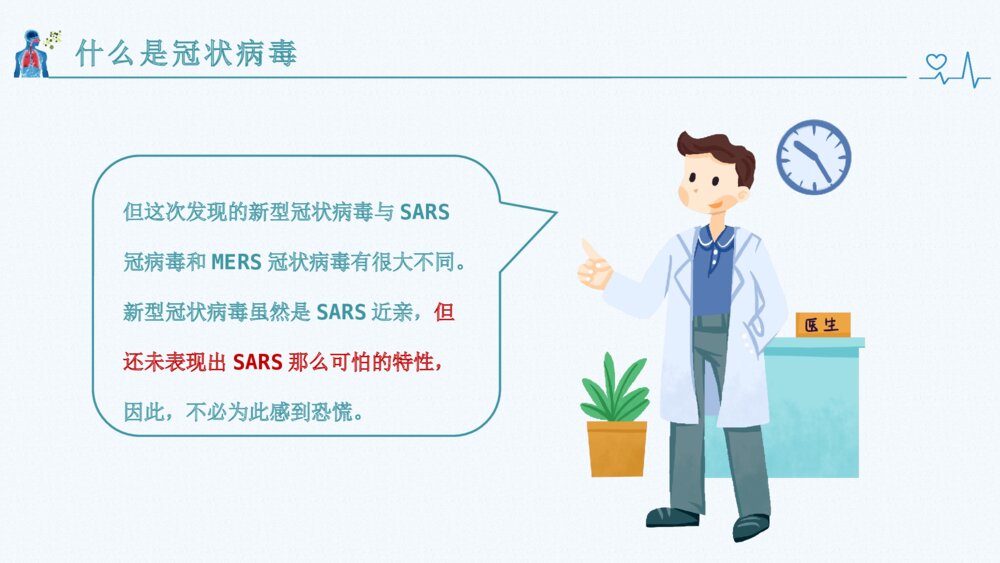 什么是冠状病毒

但这次发现的新型冠状病毒与 SARS 冠病毒和 MERS 冠状病毒有很大不同。新型冠状病毒虽然是 SARS 近亲，但还未表现出 SARS 那么可怕的特性，因此，不必为此感到恐慌。

医生